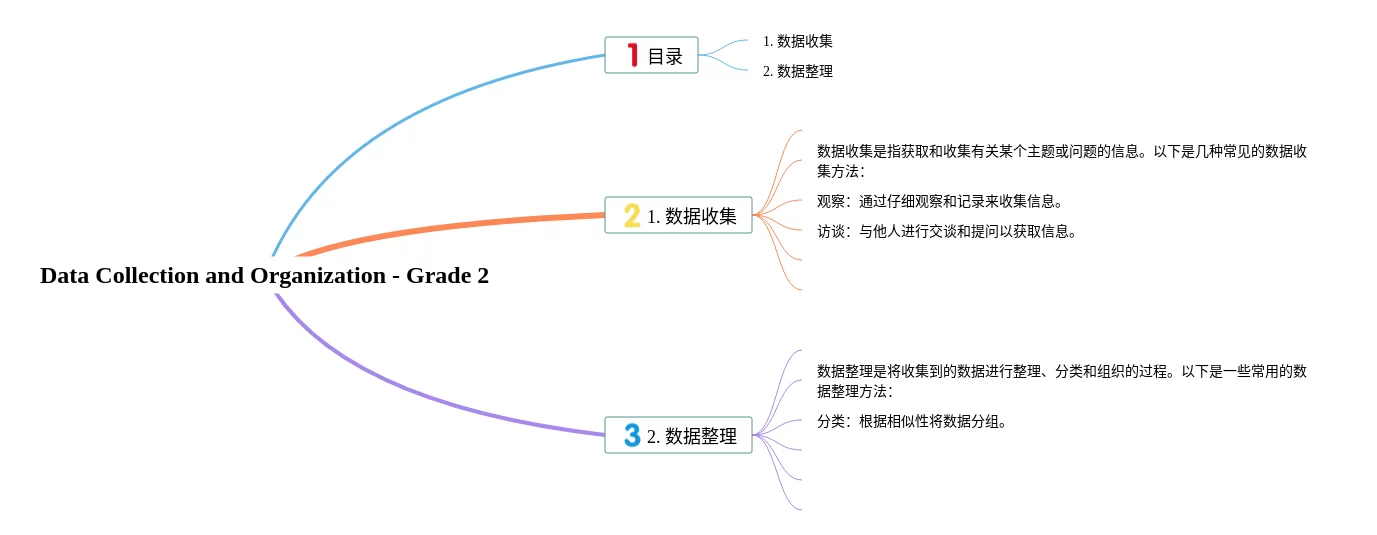 Data Collection and Organization - Grade 2

1 目录

1. 数据收集

2. 数据整理

2 1. 数据收集

数据收集是指获取和收集有关某个主题或问题的信息。以下是几种常见的数据收集方法：

观察：通过仔细观察和记录来收集信息。

访谈：与他人进行交谈和提问以获取信息。

3 2. 数据整理

数据整理是将收集到的数据进行整理、分类和组织的过程。以下是一些常用的数据整理方法：

分类：根据相似性将数据分组。